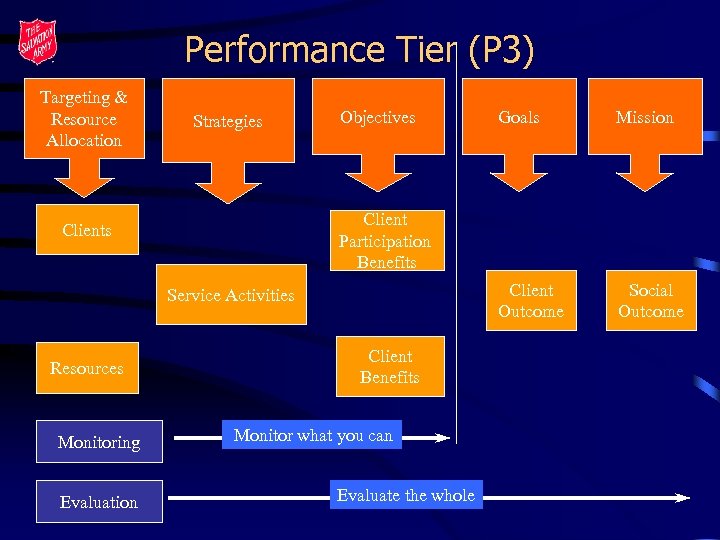 THE SALVATION ARMY

Performance Tier (P3)

Targeting & Resource Allocation

Strategies

Objectives

Goals

Mission

Clients

Client Participation Benefits

Service Activities

Client Outcome

Social Outcome

Resources

Client Benefits

Monitoring

Monitor what you can

Evaluation

Evaluate the whole